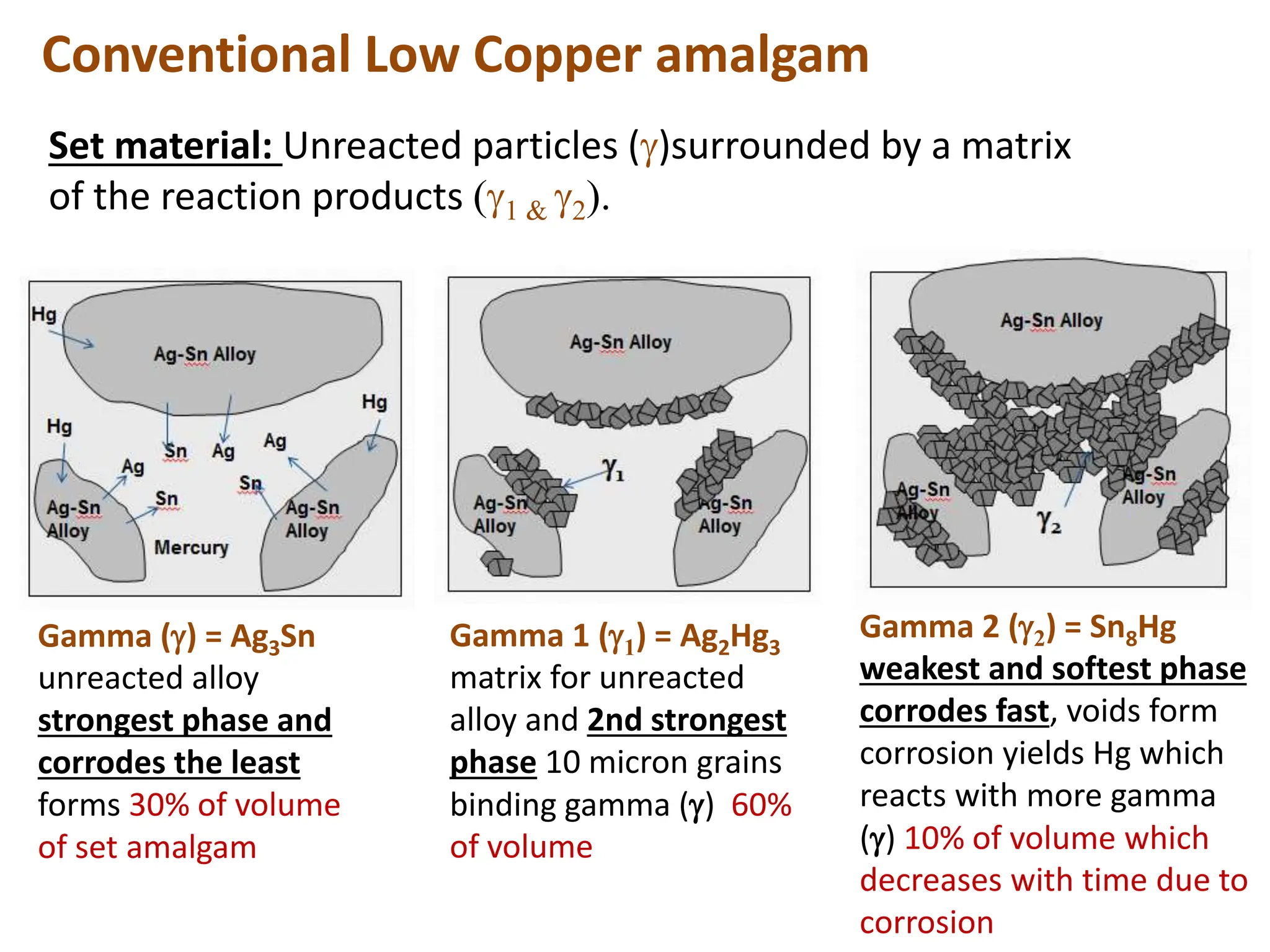 Conventional Low Copper amalgam

Set material: Unreacted particles ($\gamma$)surrounded by a matrix of the reaction products ($\gamma_1$ & $\gamma_2$).

Hg
Ag-Sn Alloy
Hg
Hg
Sn
Ag
Ag
Ag
Sn
Sn
Ag-Sn Alloy
Ag-Sn Alloy
Mercury

Ag-Sn Alloy
$\gamma_1$
Ag-Sn Alloy
Ag-Sn Alloy

Ag-Sn Alloy
Ag-Sn Alloy
Ag-Sn Alloy
$\gamma_2$

Gamma ($\gamma$) = $Ag_3Sn$
unreacted alloy
strongest phase and corrodes the least
forms 30% of volume of set amalgam

Gamma 1 ($\gamma_1$) = $Ag_2Hg_3$
matrix for unreacted alloy and 2nd strongest phase 10 micron grains binding gamma ($\gamma$) 60% of volume

Gamma 2 ($\gamma_2$) = $Sn_8Hg$
weakest and softest phase corrodes fast, voids form corrosion yields Hg which reacts with more gamma ($\gamma$) 10% of volume which decreases with time due to corrosion